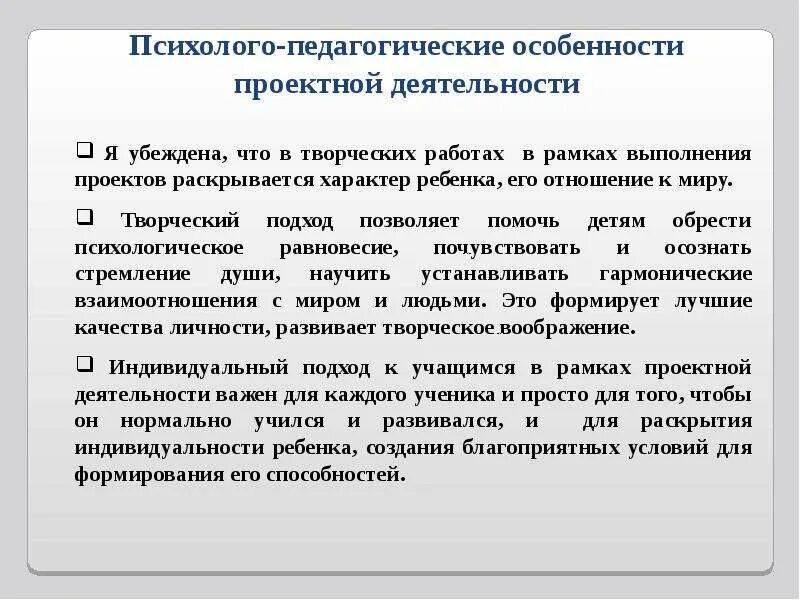 Психолого-педагогические особенности проектной деятельности

❑ Я убеждена, что в творческих работах в рамках выполнения проектов раскрывается характер ребенка, его отношение к миру.

❑ Творческий подход позволяет помочь детям обрести психологическое равновесие, почувствовать и осознать стремление души, научить устанавливать гармонические взаимоотношения с миром и людьми. Это формирует лучшие качества личности, развивает творческое воображение.

❑ Индивидуальный подход к учащимся в рамках проектной деятельности важен для каждого ученика и просто для того, чтобы он нормально учился и развивался, и для раскрытия индивидуальности ребенка, создания благоприятных условий для формирования его способностей.